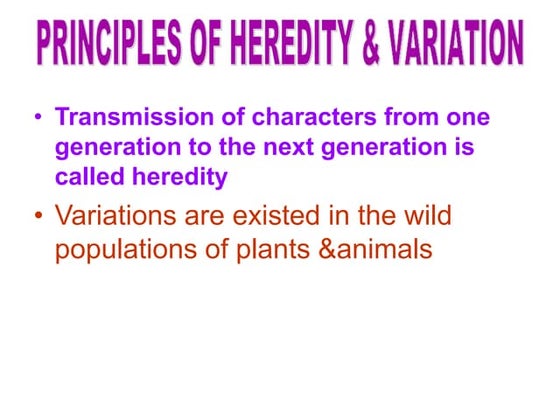 PRINCIPLES OF HEREDITY & VARIATION

• Transmission of characters from one generation to the next generation is called heredity

• Variations are existed in the wild populations of plants &animals